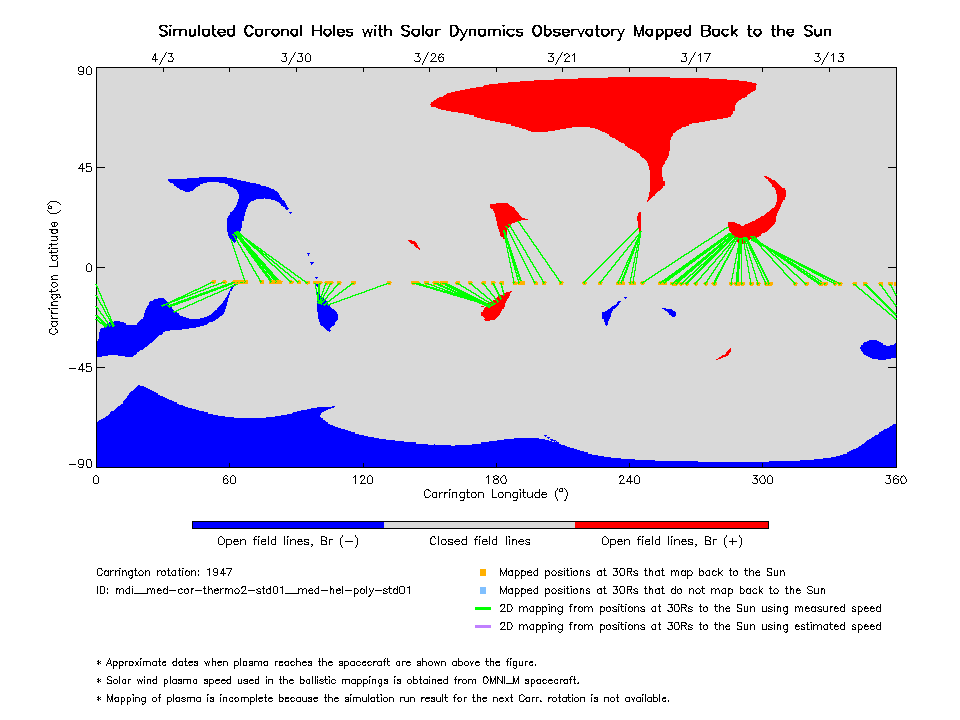 Simulated Coronal Holes with Solar Dynamics Observatory Mapped Back to the Sun

4/3 3/30 3/26 3/21 3/17 3/13

90
45
0
−45
−90

Carrington Latitude (°)

0 60 120 180 240 300 360

Carrington Longitude (°)

Open field lines, Br (−)
Closed field lines
Open field lines, Br (+)

Carrington rotation: 1947
ID: mdi__med-cor-thermo2-std01__med-hel-poly-std01

Mapped positions at 30Rs that map back to the Sun
Mapped positions at 30Rs that do not map back to the Sun
2D mapping from positions at 30Rs to the Sun using measured speed
2D mapping from positions at 30Rs to the Sun using estimated speed

* Approximate dates when plasma reaches the spacecraft are shown above the figure.
* Solar wind plasma speed used in the ballistic mappings is obtained from OMNI_M spacecraft.
* Mapping of plasma is incomplete because the simulation run result for the next Carr. rotation is not available.